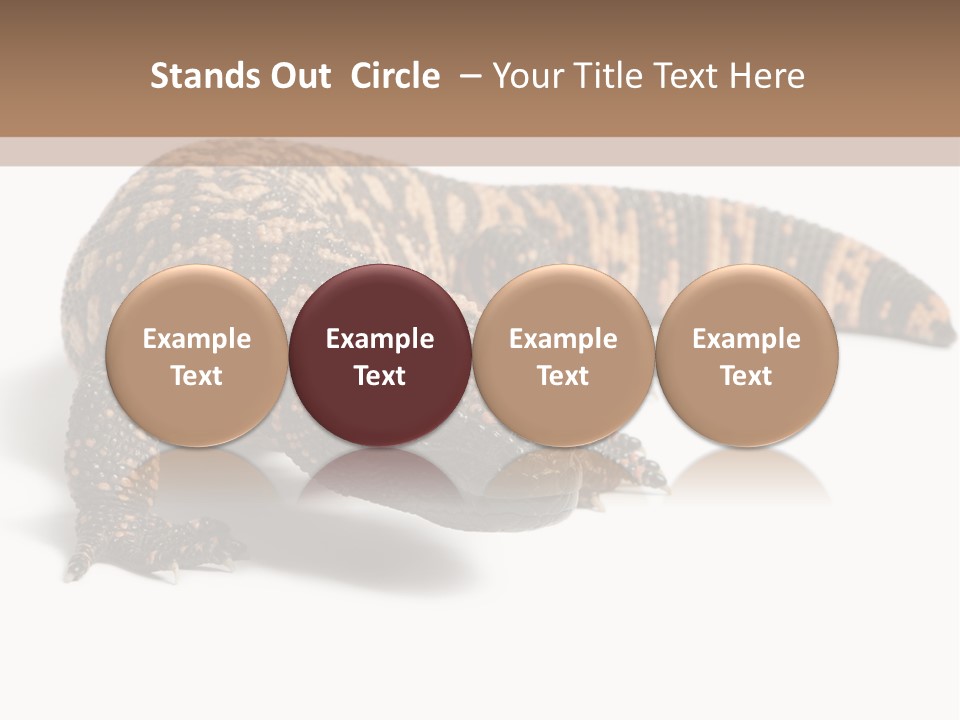 Stands Out Circle – Your Title Text Here

Example Text

Example Text

Example Text

Example Text